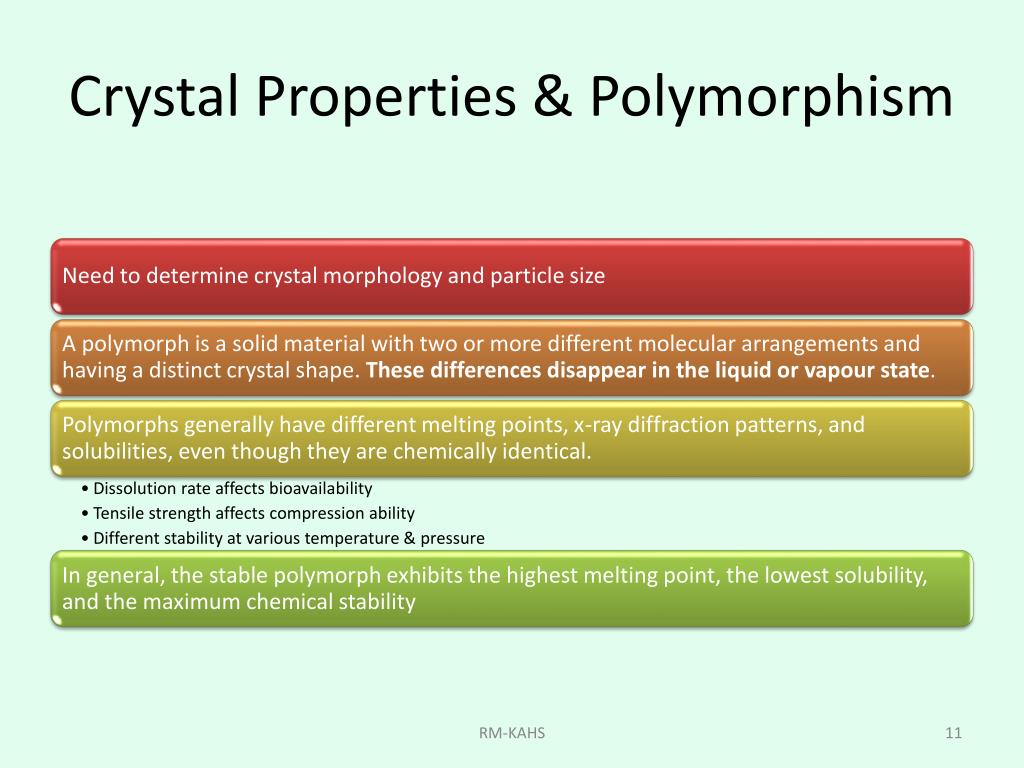 Crystal Properties & Polymorphism

Need to determine crystal morphology and particle size

A polymorph is a solid material with two or more different molecular arrangements and having a distinct crystal shape. These differences disappear in the liquid or vapour state.

Polymorphs generally have different melting points, x-ray diffraction patterns, and solubilities, even though they are chemically identical.

• Dissolution rate affects bioavailability
• Tensile strength affects compression ability
• Different stability at various temperature & pressure

In general, the stable polymorph exhibits the highest melting point, the lowest solubility, and the maximum chemical stability

RM-KAHS

11